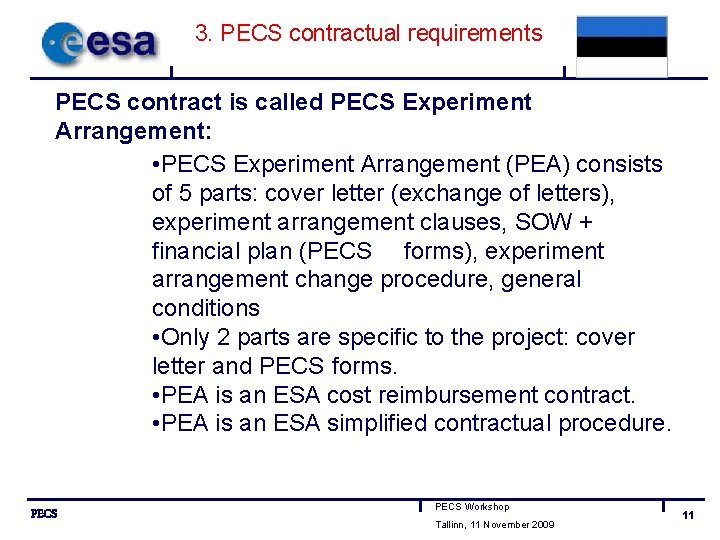 esa

3. PECS contractual requirements

PECS contract is called PECS Experiment Arrangement:

•PECS Experiment Arrangement (PEA) consists of 5 parts: cover letter (exchange of letters), experiment arrangement clauses, SOW + financial plan (PECS forms), experiment arrangement change procedure, general conditions
•Only 2 parts are specific to the project: cover letter and PECS forms.
•PEA is an ESA cost reimbursement contract.
•PEA is an ESA simplified contractual procedure.

PECS

PECS Workshop
Tallinn, 11 November 2009

11